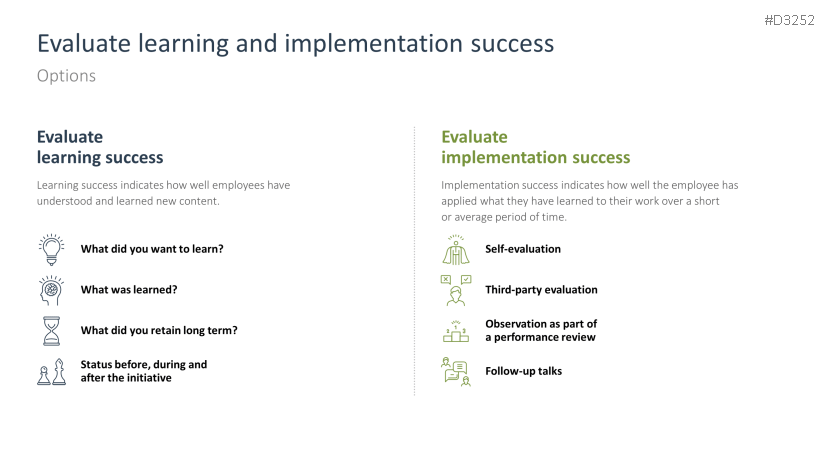 #D3252

Evaluate learning and implementation success

Options

Evaluate learning success

Learning success indicates how well employees have understood and learned new content.

What did you want to learn?

What was learned?

What did you retain long term?

Status before, during and after the initiative

Evaluate implementation success

Implementation success indicates how well the employee has applied what they have learned to their work over a short or average period of time.

Self-evaluation

Third-party evaluation

Observation as part of a performance review

Follow-up talks